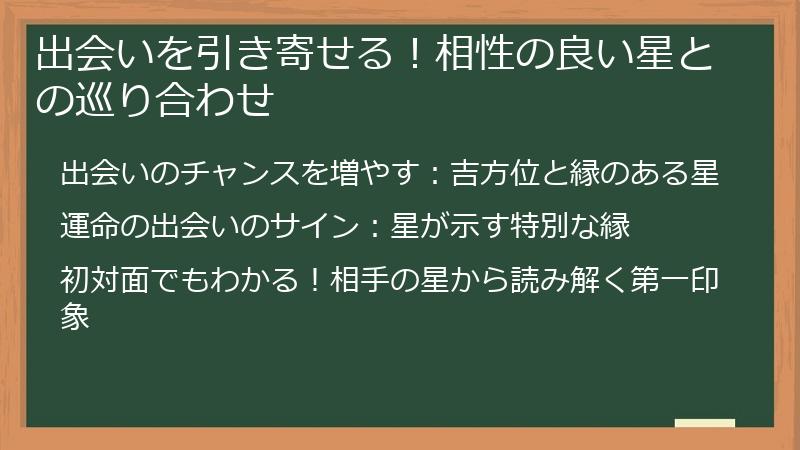 出会いを引き寄せる！相性の良い星との巡り合わせ

出会いのチャンスを増やす：吉方位と縁のある星

運命の出会いのサイン：星が示す特別な縁

初対面でもわかる！相手の星から読み解く第一印象